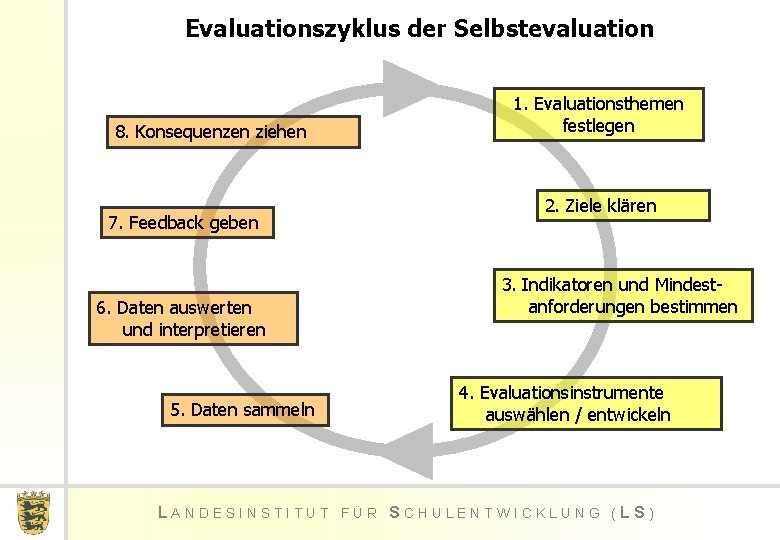 Evaluationszyklus der Selbstevaluation

1. Evaluationsthemen festlegen

2. Ziele klären

3. Indikatoren und Mindestanforderungen bestimmen

4. Evaluationsinstrumente auswählen / entwickeln

5. Daten sammeln

6. Daten auswerten und interpretieren

7. Feedback geben

8. Konsequenzen ziehen

LANDESINSTITUT FÜR SCHULENTWICKLUNG (LS)